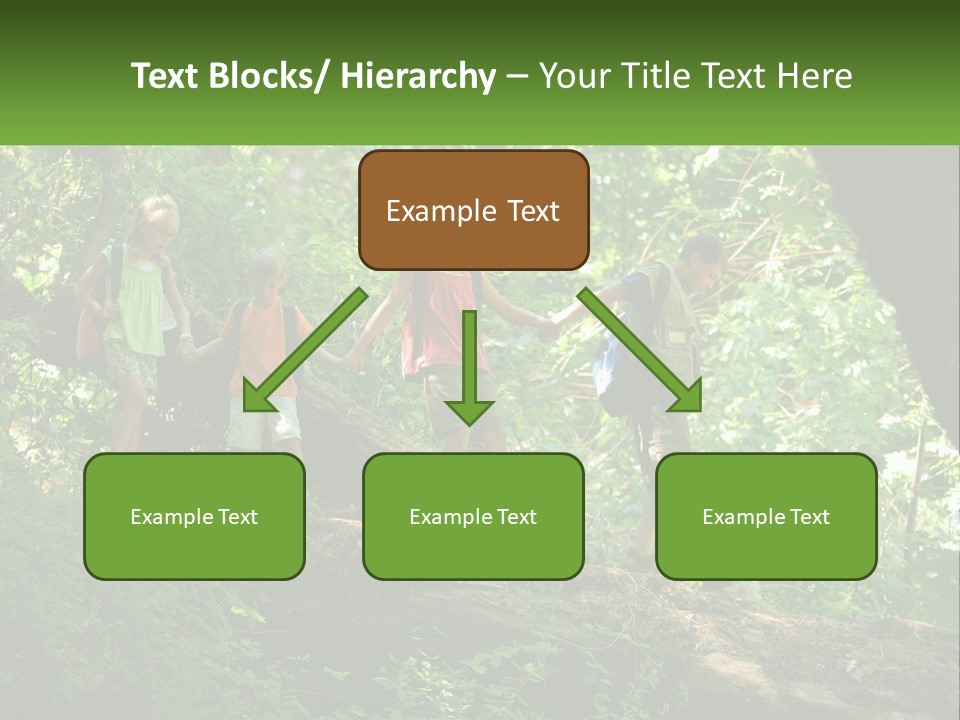 Text Blocks/ Hierarchy – Your Title Text Here

Example Text

Example Text

Example Text

Example Text